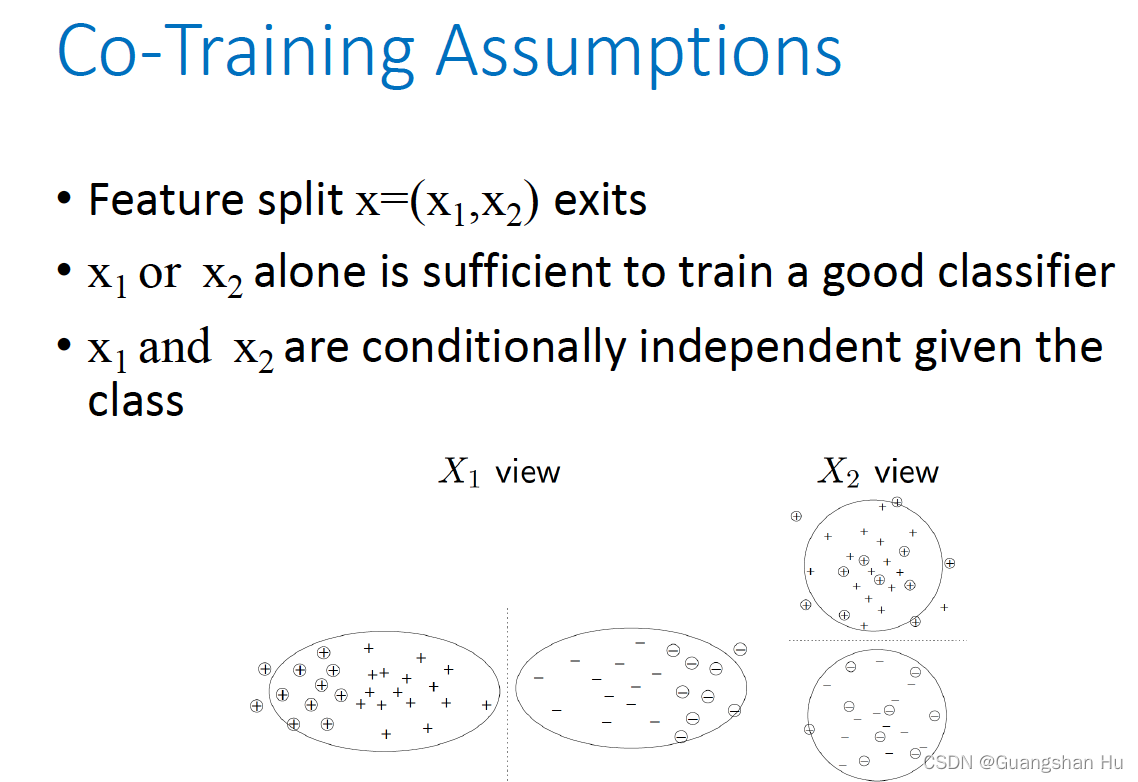 Co-Training Assumptions

• Feature split $x=(x_1,x_2)$ exits
• $x_1$ or $x_2$ alone is sufficient to train a good classifier
• $x_1$ and $x_2$ are conditionally independent given the class

$X_1$ view

$X_2$ view

CSDN @Guangshan Hu